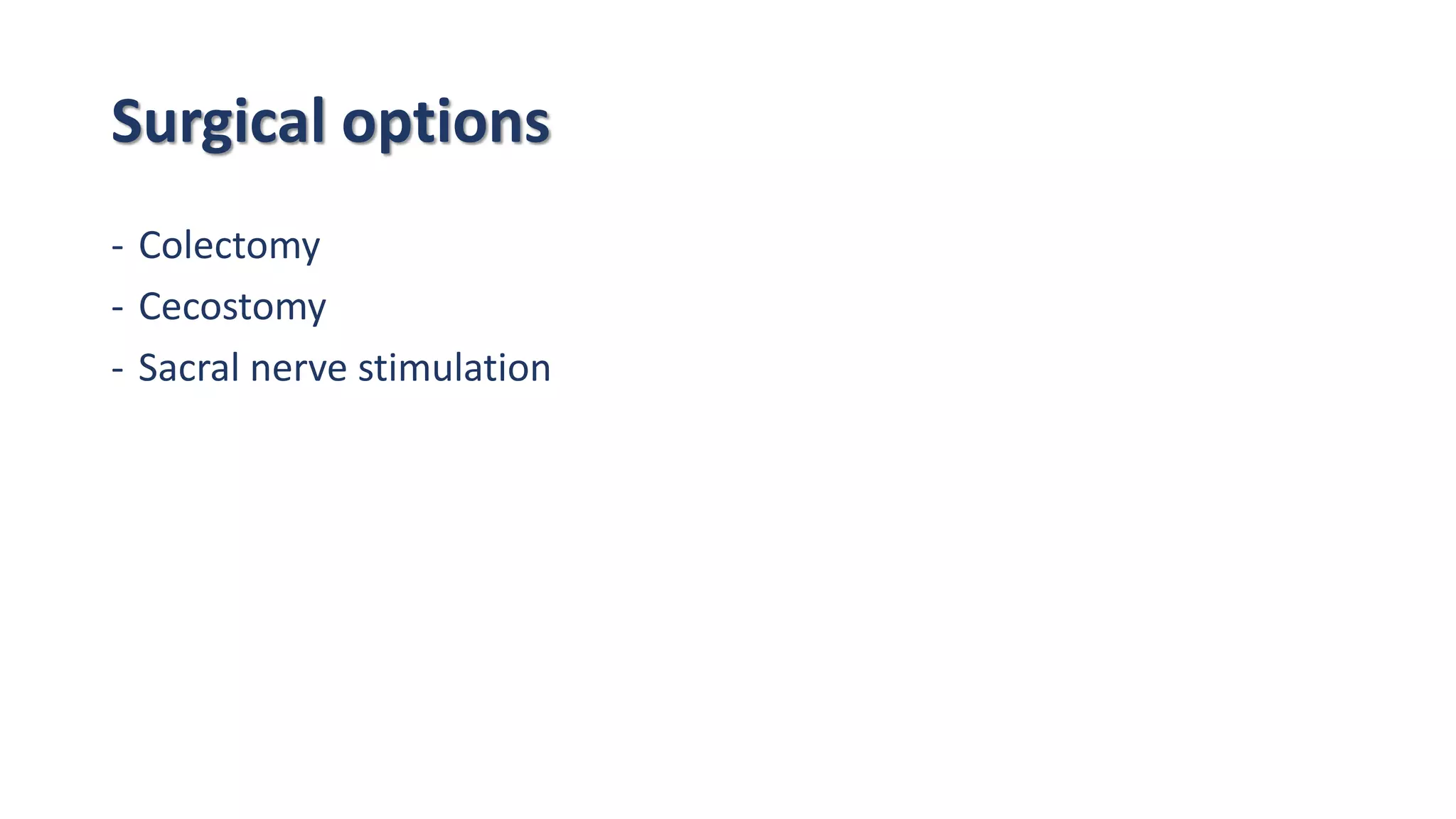 Surgical options

- Colectomy
- Cecostomy
- Sacral nerve stimulation